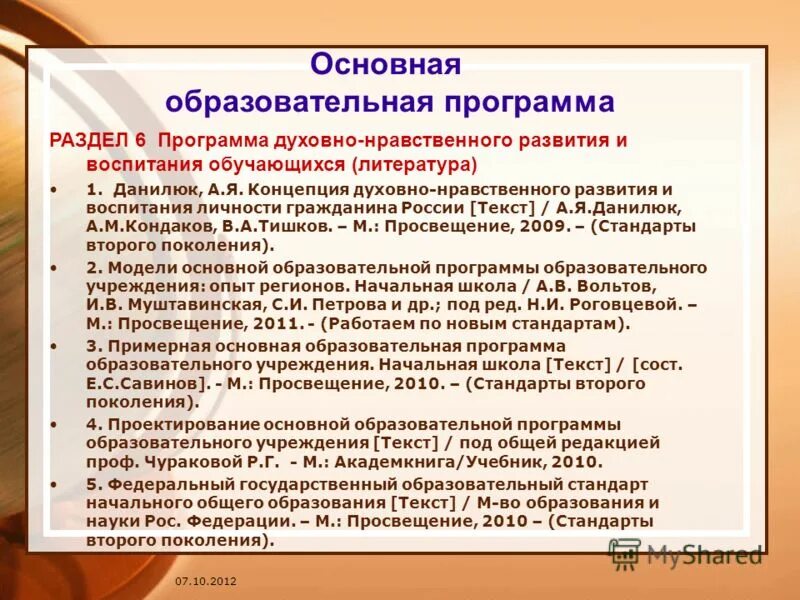 Основная образовательная программа

РАЗДЕЛ 6 Программа духовно-нравственного развития и воспитания обучающихся (литература)

• 1. Данилюк, А.Я. Концепция духовно-нравственного развития и воспитания личности гражданина России [Текст] / А.Я.Данилюк, А.М.Кондаков, В.А.Тишков. – М.: Просвещение, 2009. – (Стандарты второго поколения).

• 2. Модели основной образовательной программы образовательного учреждения: опыт регионов. Начальная школа / А.В. Вольтов, И.В. Муштавинская, С.И. Петрова и др.; под ред. Н.И. Роговцевой. – М.: Просвещение, 2011. - (Работаем по новым стандартам).

• 3. Примерная основная образовательная программа образовательного учреждения. Начальная школа [Текст] / [сост. Е.С.Савинов]. - М.: Просвещение, 2010. – (Стандарты второго поколения).

• 4. Проектирование основной образовательной программы образовательного учреждения [Текст] / под общей редакцией проф. Чураковой Р.Г. - М.: Академкнига/Учебник, 2010.

• 5. Федеральный государственный образовательный стандарт начального общего образования [Текст] / М-во образования и науки Рос. Федерации. – М.: Просвещение, 2010 – (Стандарты второго поколения).

MyShared

07.10.2012